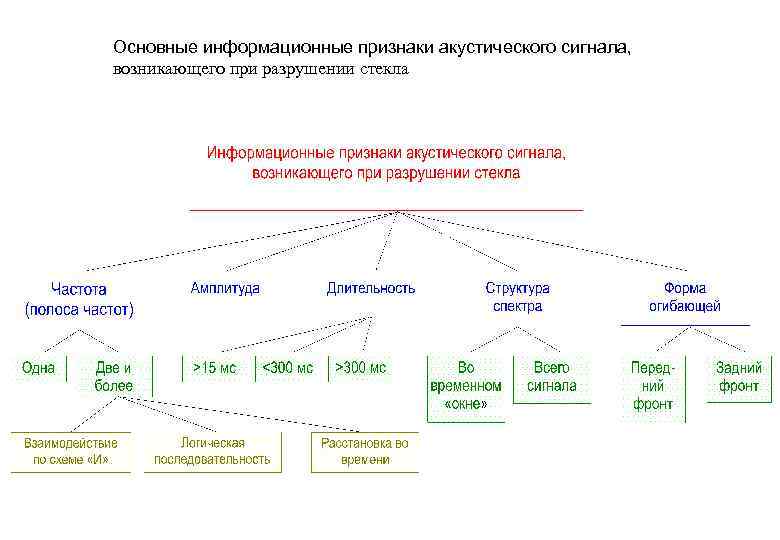 Основные информационные признаки акустического сигнала, возникающего при разрушении стекла

Информационные признаки акустического сигнала, возникающего при разрушении стекла

Частота (полоса частот)

Амплитуда

Длительность

Структура спектра

Форма огибающей

Одна

Две и более

>15 мс

<300 мс

>300 мс

Во временном «окне»

Всего сигнала

Передний фронт

Задний фронт

Взаимодействие по схеме «И»

Логическая последовательность

Расстановка во времени